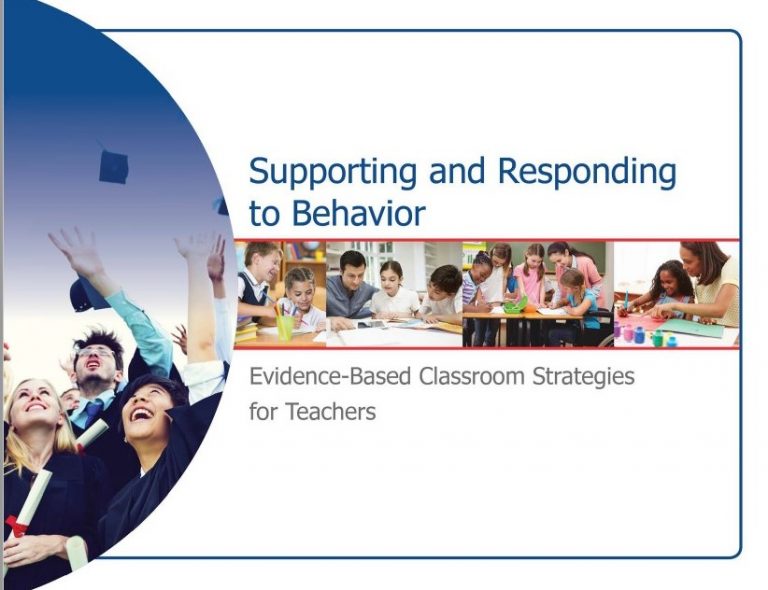 Supporting and Responding to Behavior

Evidence-Based Classroom Strategies for Teachers